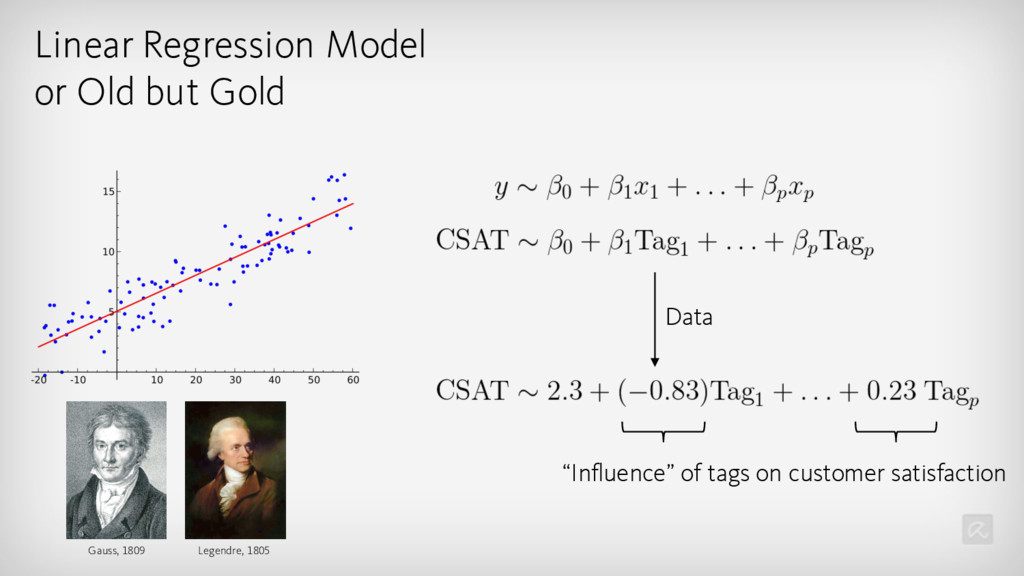 Linear Regression Model
or Old but Gold

15
10
5
-20 -10 10 20 30 40 50 60

Gauss, 1809
Legendre, 1805

$y \sim \beta_0 + \beta_1 x_1 + \ldots + \beta_p x_p$

$\mathrm{CSAT} \sim \beta_0 + \beta_1 \mathrm{Tag}_1 + \ldots + \beta_p \mathrm{Tag}_p$

Data

$\mathrm{CSAT} \sim 2.3 + (-0.83)\mathrm{Tag}_1 + \ldots + 0.23\ \mathrm{Tag}_p$

“Influence” of tags on customer satisfaction